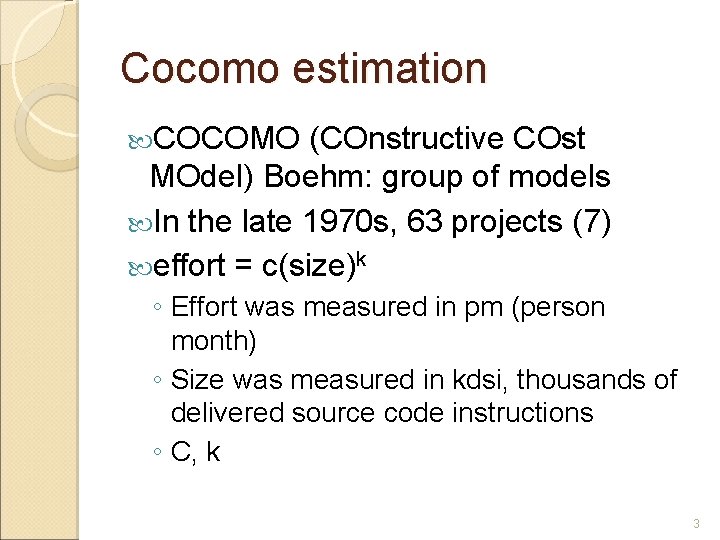 Cocomo estimation

COCOMO (COnstructive COst MOdel) Boehm: group of models

In the late 1970s, 63 projects (7)

effort = c(size)$^k$

◦ Effort was measured in pm (person month)

◦ Size was measured in kdsi, thousands of delivered source code instructions

◦ C, k

3